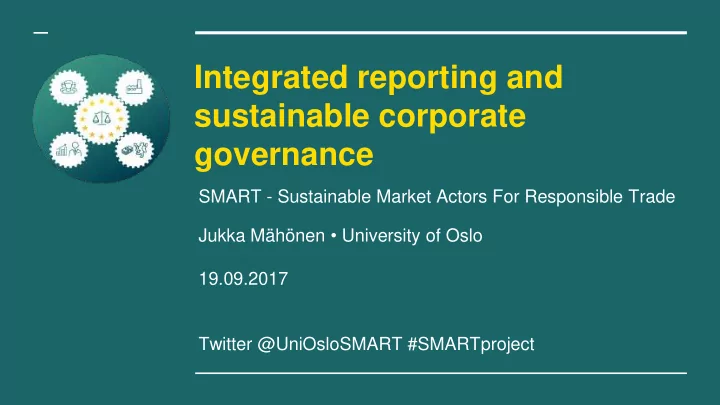 Integrated reporting and sustainable corporate governance

SMART - Sustainable Market Actors For Responsible Trade

Jukka Mähönen • University of Oslo

19.09.2017

Twitter @UniOsloSMART #SMARTproject